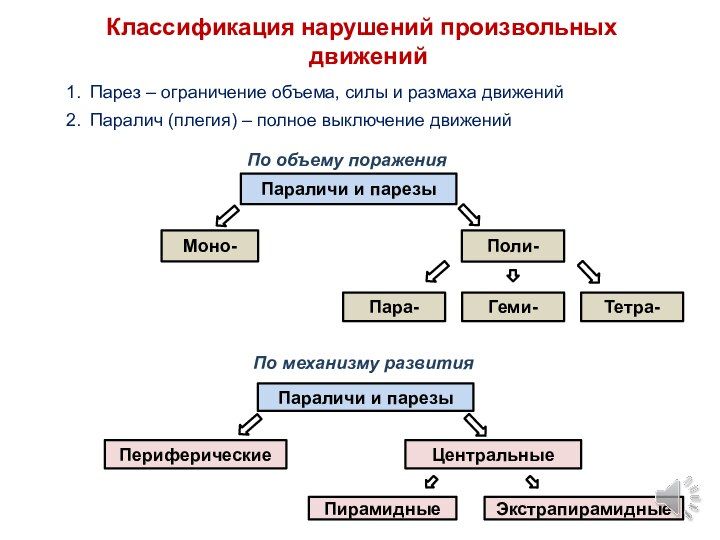 Классификация нарушений произвольных движений

1. Парез – ограничение объема, силы и размаха движений
2. Паралич (плегия) – полное выключение движений

По объему поражения

Параличи и парезы

Моно-

Поли-

Пара-

Геми-

Тетра-

По механизму развития

Параличи и парезы

Периферические

Центральные

Пирамидные

Экстрапирамидные